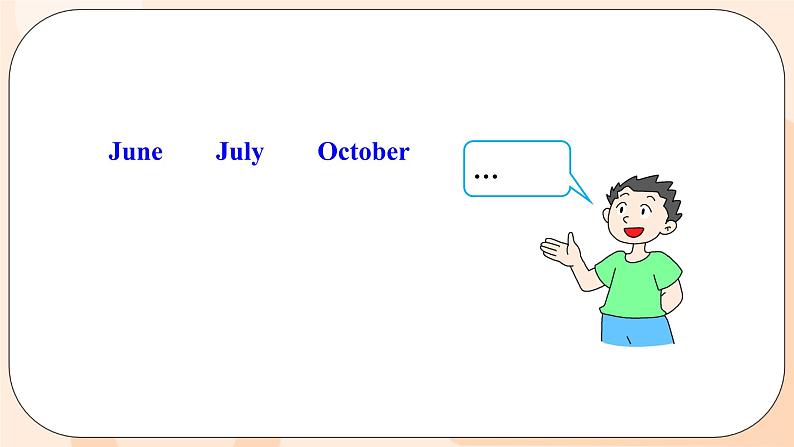 June July October

…